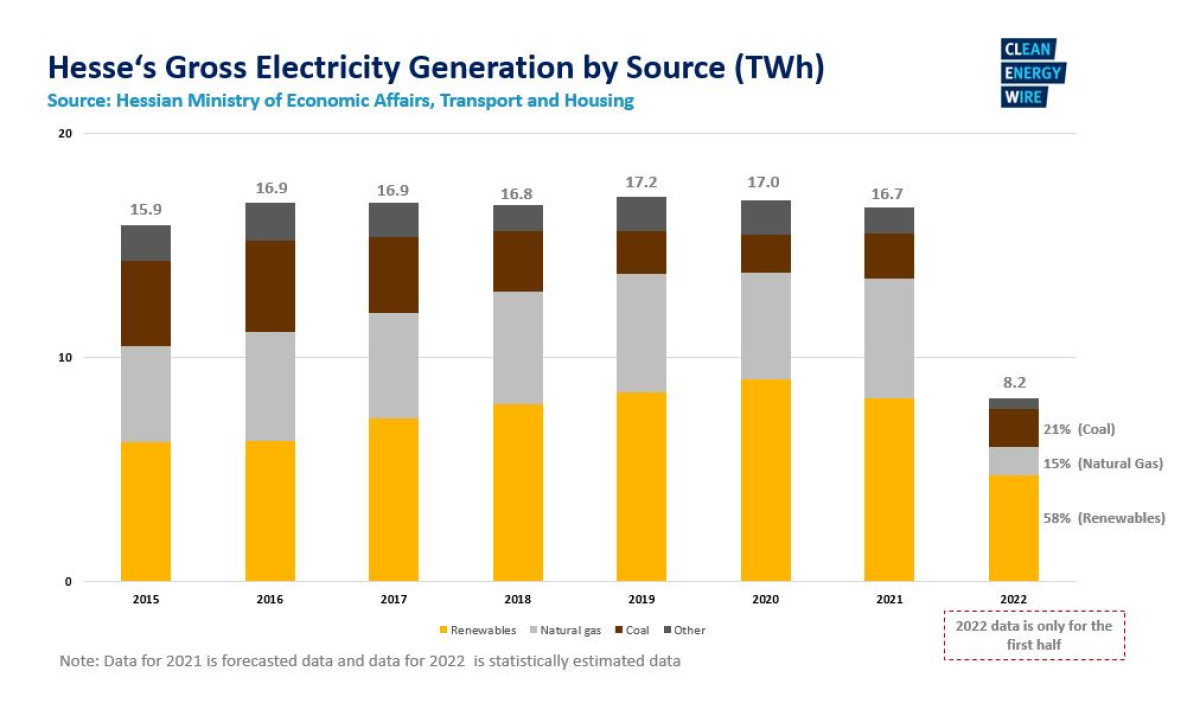 Hesse's Gross Electricity Generation by Source (TWh)
Source: Hessian Ministry of Economic Affairs, Transport and Housing

CLEAN ENERGY WIRE

20
10
0

15.9
16.9
16.9
16.8
17.2
17.0
16.7
8.2

21% (Coal)
15% (Natural Gas)
58% (Renewables)

2015
2016
2017
2018
2019
2020
2021
2022

Renewables Natural gas Coal Other

2022 data is only for the first half

Note: Data for 2021 is forecasted data and data for 2022 is statistically estimated data